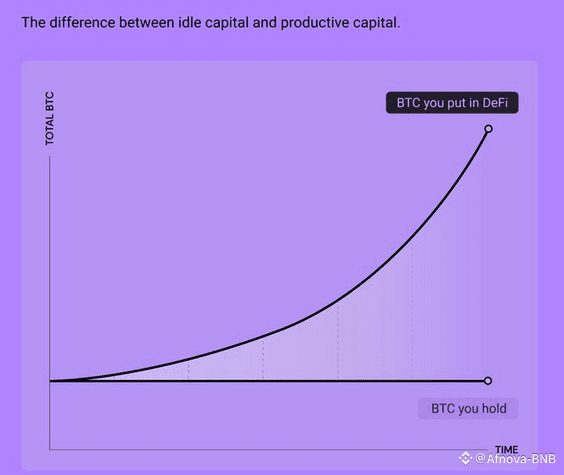 The difference between idle capital and productive capital.

TOTAL BTC

BTC you put in DeFi

BTC you hold

TIME

@Afnova-BNB